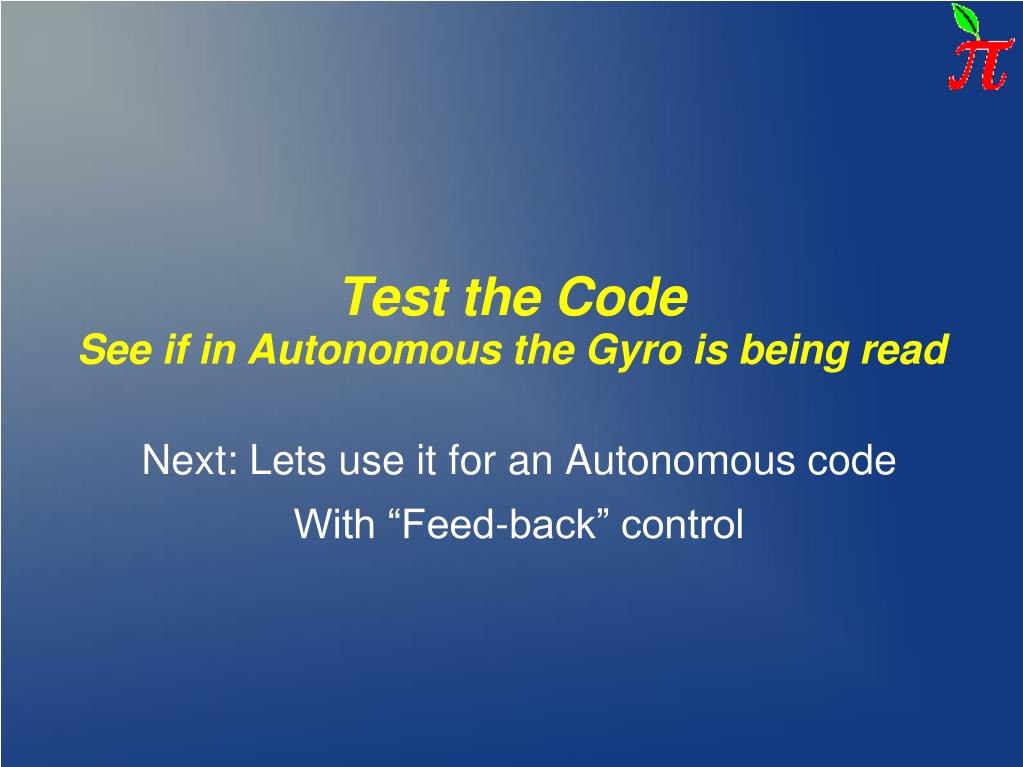 $\pi$

Test the Code
See if in Autonomous the Gyro is being read

Next: Lets use it for an Autonomous code

With “Feed-back” control